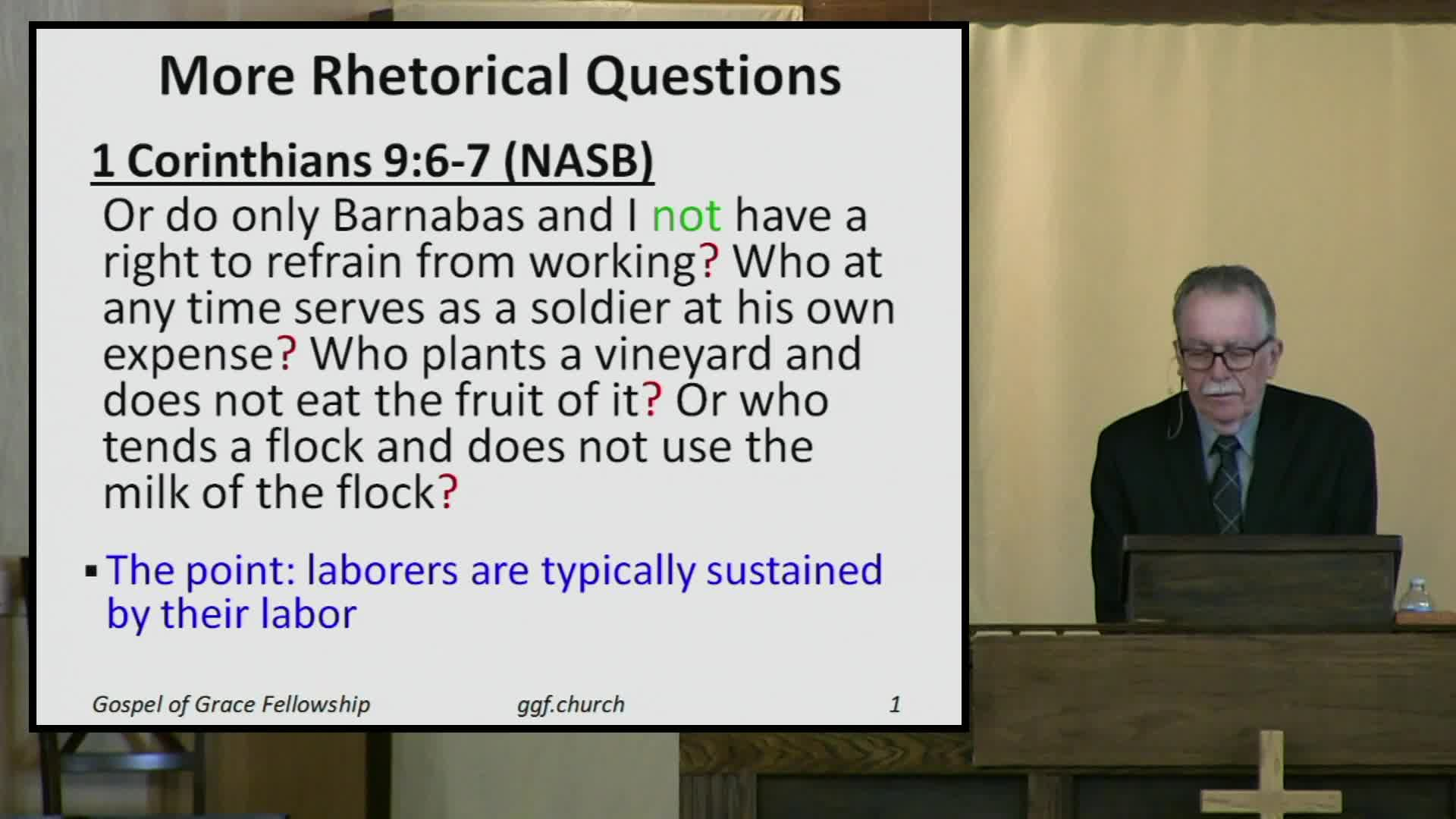 More Rhetorical Questions

1 Corinthians 9:6-7 (NASB)

Or do only Barnabas and I not have a right to refrain from working? Who at any time serves as a soldier at his own expense? Who plants a vineyard and does not eat the fruit of it? Or who tends a flock and does not use the milk of the flock?

▪ The point: laborers are typically sustained by their labor

Gospel of Grace Fellowship ggf.church 1